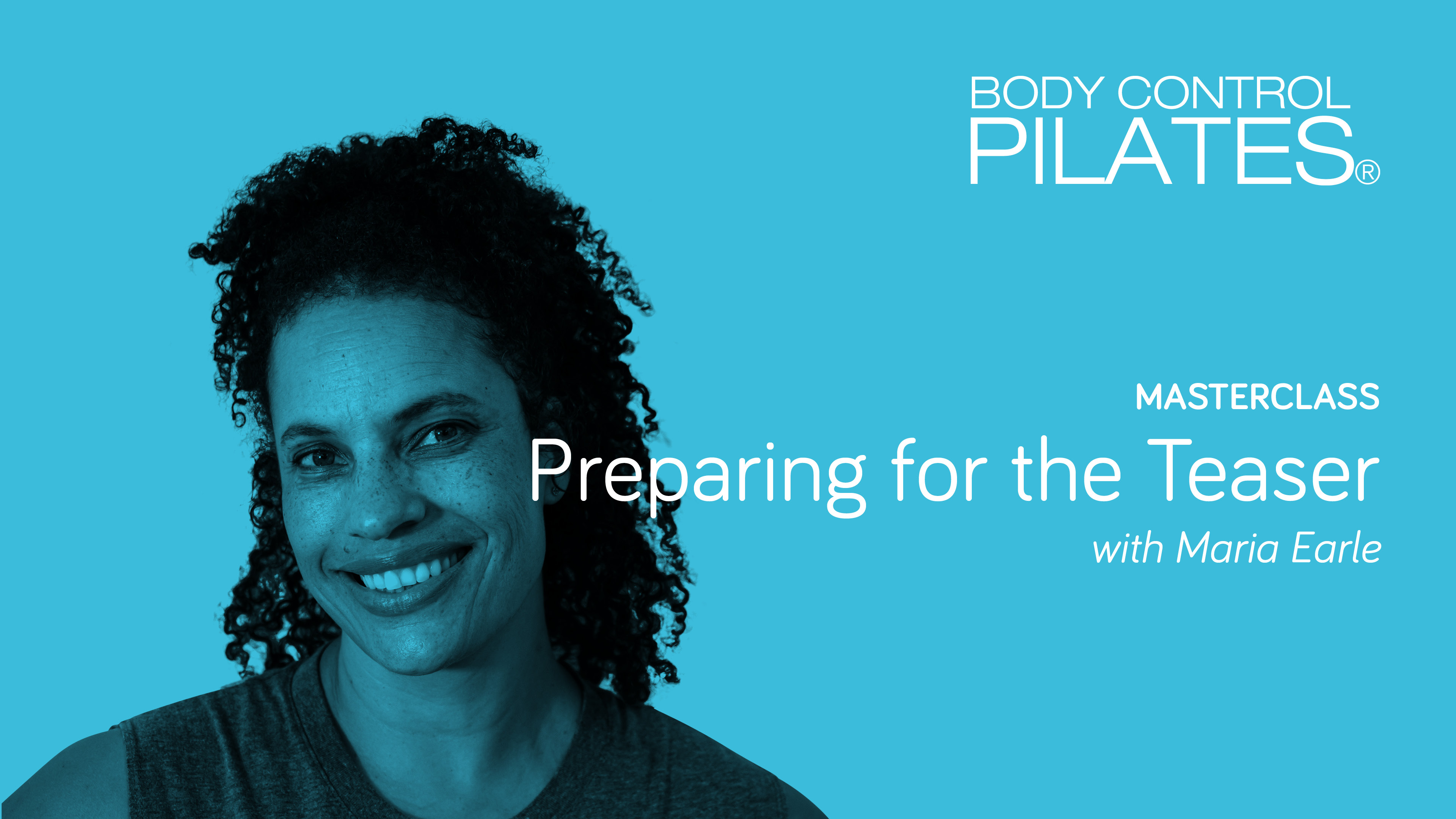 BODY CONTROL
PILATES®

MASTERCLASS
Preparing for the Teaser
with Maria Earle